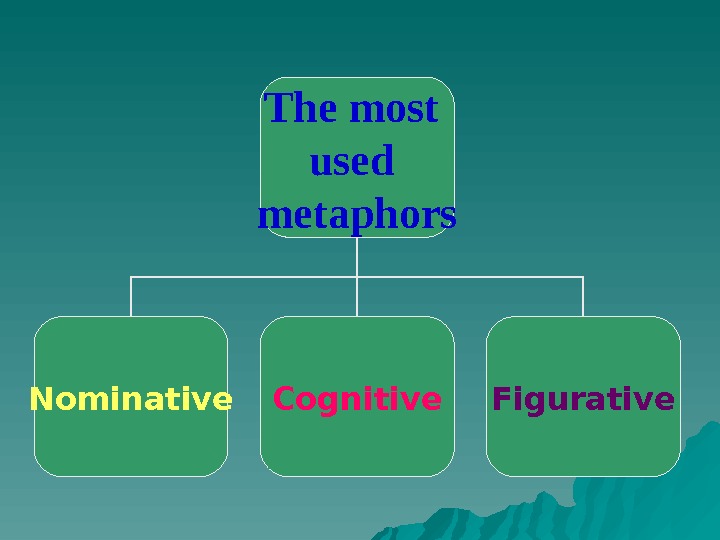 The most used metaphors

Nominative

Cognitive

Figurative